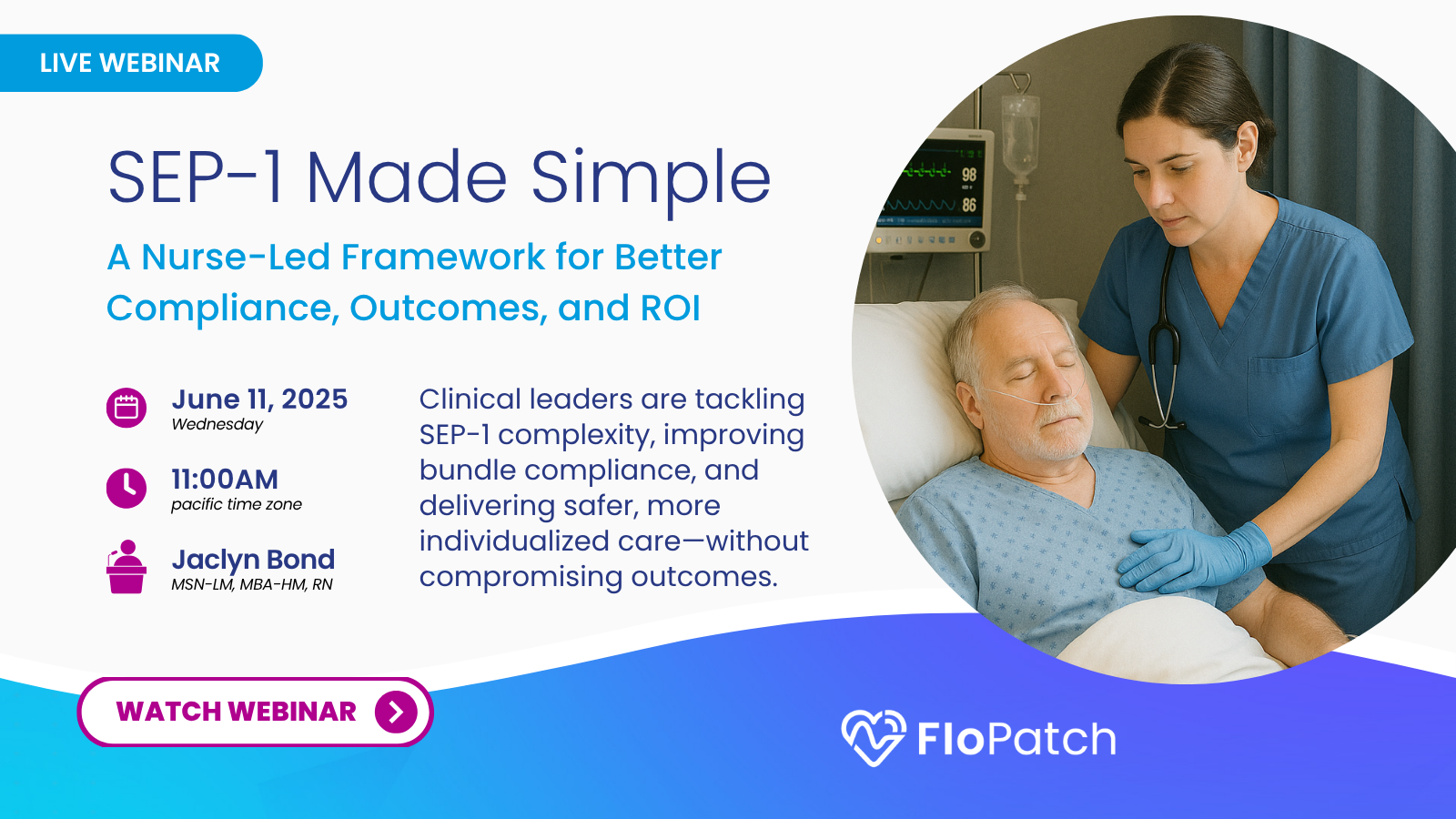 LIVE WEBINAR

SEP-1 Made Simple

A Nurse-Led Framework for Better Compliance, Outcomes, and ROI

June 11, 2025
Wednesday

11:00AM
pacific time zone

Jaclyn Bond
MSN-LM, MBA-HM, RN

Clinical leaders are tackling SEP-1 complexity, improving bundle compliance, and delivering safer, more individualized care—without compromising outcomes.

98
86

WATCH WEBINAR

FloPatch